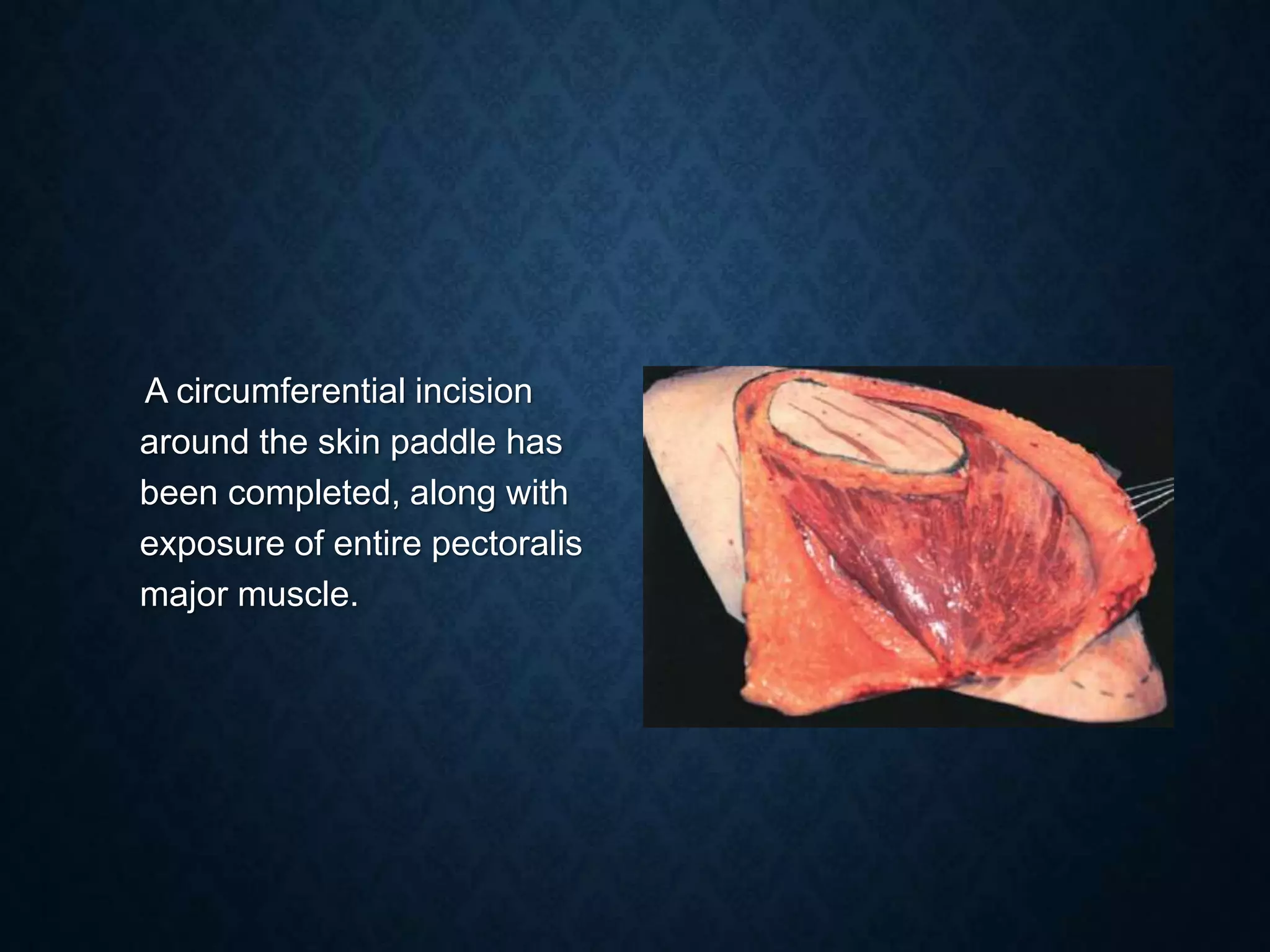 A circumferential incision around the skin paddle has been completed, along with exposure of entire pectoralis major muscle.